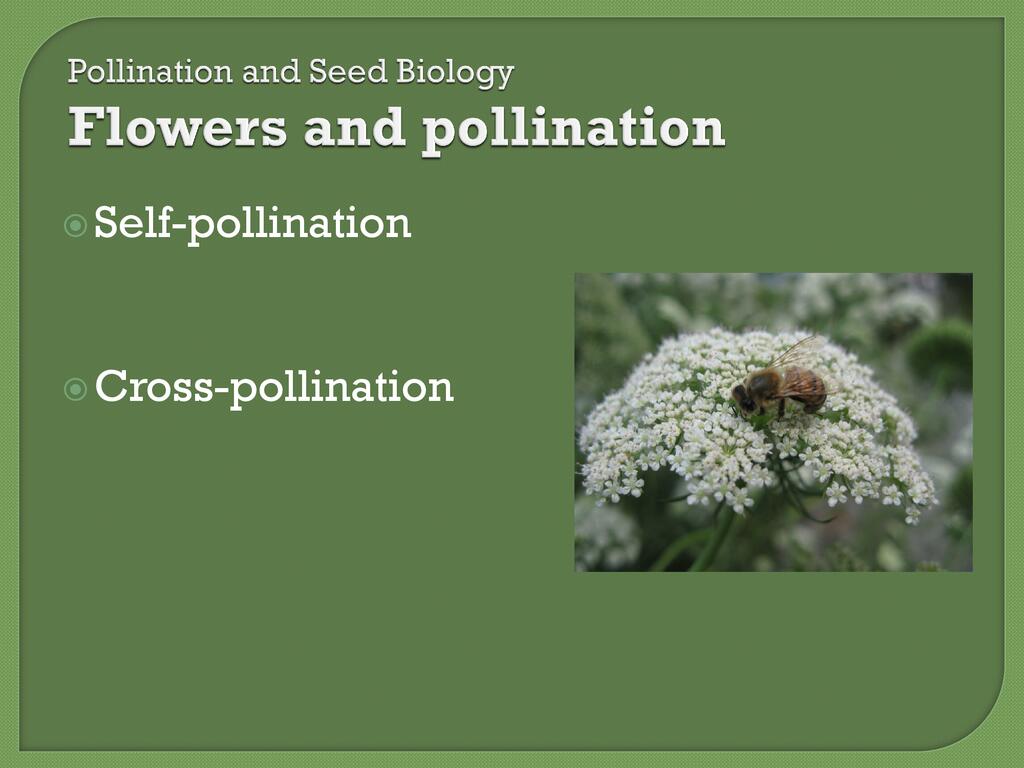 Pollination and Seed Biology
Flowers and pollination

Self-pollination

Cross-pollination